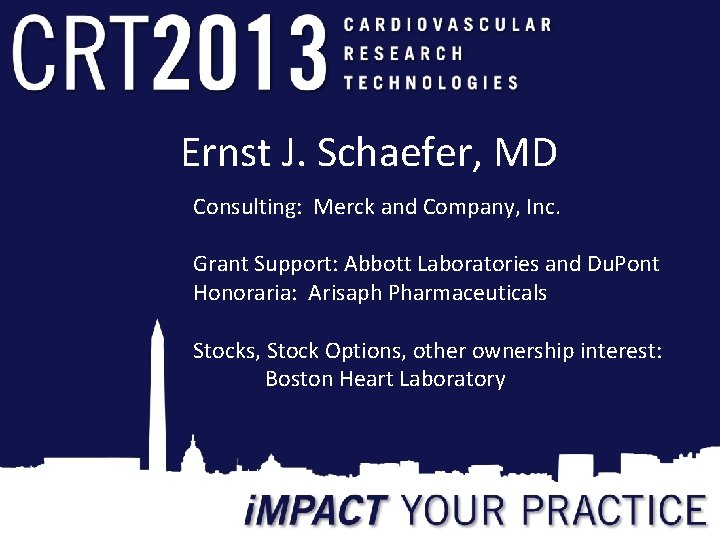 CRT2013 CARDIOVASCULAR RESEARCH TECHNOLOGIES

Ernst J. Schaefer, MD

Consulting: Merck and Company, Inc.

Grant Support: Abbott Laboratories and DuPont
Honoraria: Arisaph Pharmaceuticals

Stocks, Stock Options, other ownership interest:
Boston Heart Laboratory

iMPACT YOUR PRACTICE